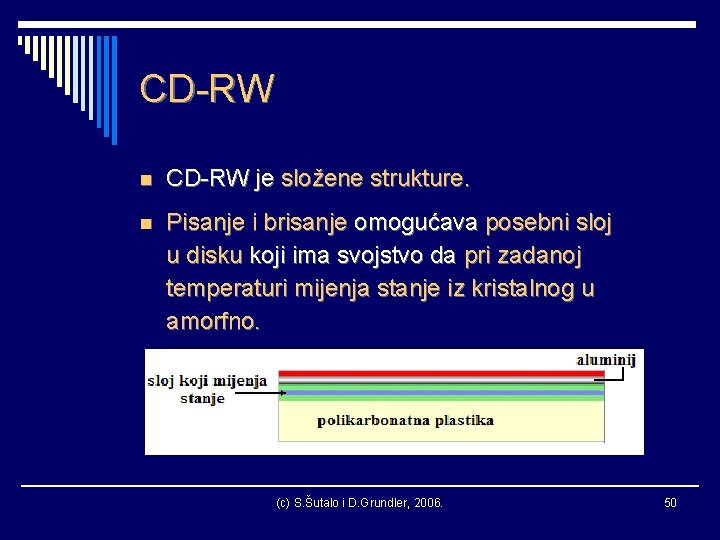 CD-RW

CD-RW je složene strukture.

Pisanje i brisanje omogućava posebni sloj u disku koji ima svojstvo da pri zadanoj temperaturi mijenja stanje iz kristalnog u amorfno.

aluminij
sloj koji mijenja stanje
polikarbonatna plastika

(c) S.Šutalo i D.Grundler, 2006.

50